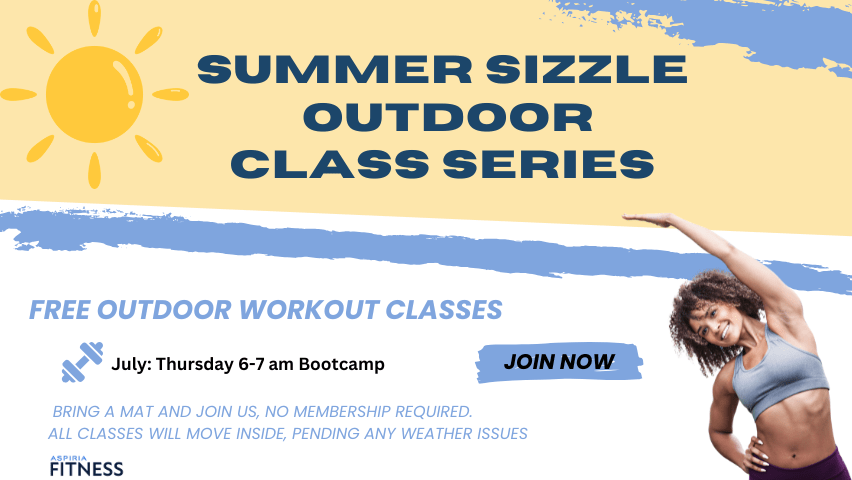 SUMMER SIZZLE OUTDOOR CLASS SERIES

FREE OUTDOOR WORKOUT CLASSES

July: Thursday 6-7 am Bootcamp

JOIN NOW

BRING A MAT AND JOIN US, NO MEMBERSHIP REQUIRED.
ALL CLASSES WILL MOVE INSIDE, PENDING ANY WEATHER ISSUES

ASPIRIA
FITNESS